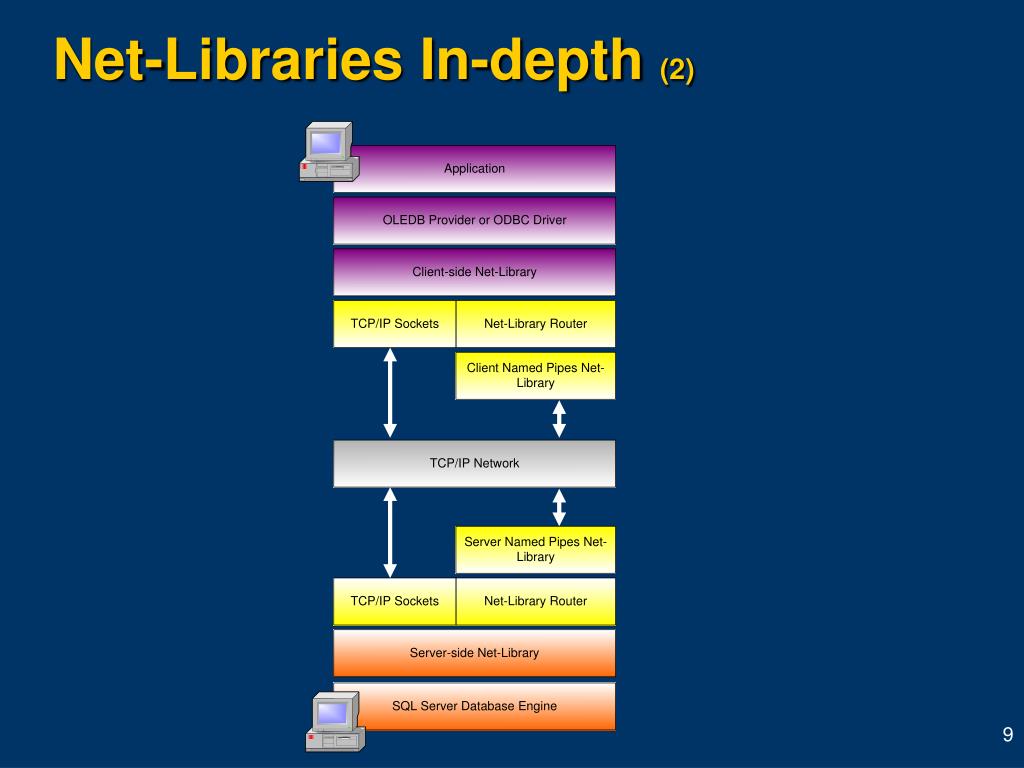 Net-Libraries In-depth (2)

Application

OLEDB Provider or ODBC Driver

Client-side Net-Library

TCP/IP Sockets

Net-Library Router

Client Named Pipes Net-Library

TCP/IP Network

Server Named Pipes Net-Library

TCP/IP Sockets

Net-Library Router

Server-side Net-Library

SQL Server Database Engine

9